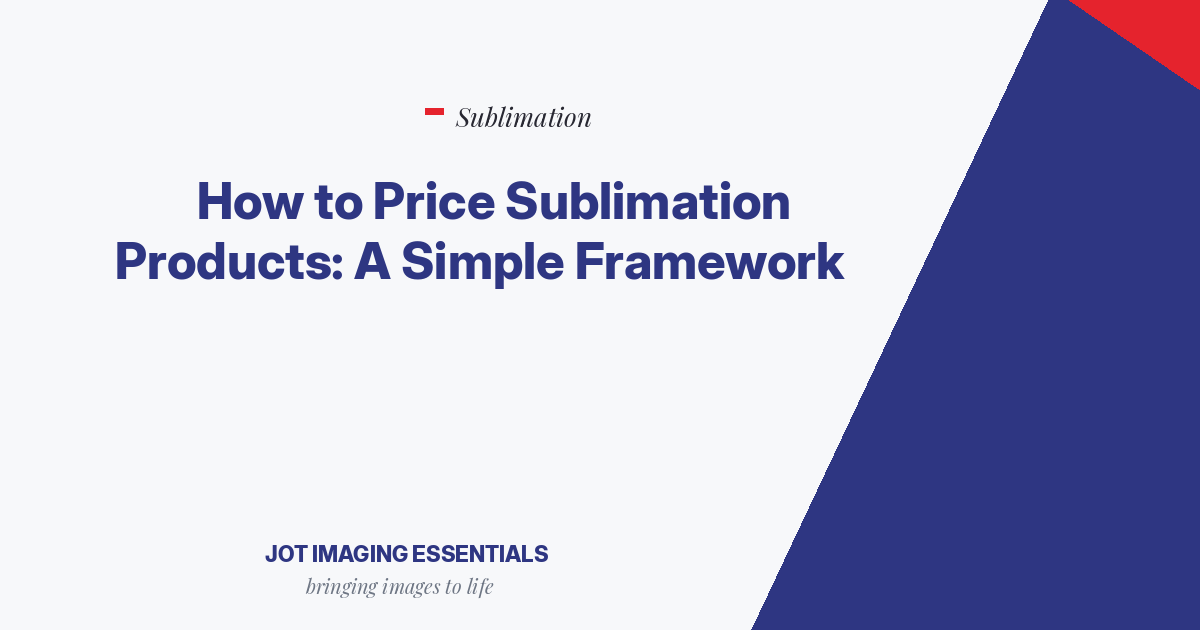 Sublimation

How to Price Sublimation Products: A Simple Framework

JOT IMAGING ESSENTIALS
bringing images to life